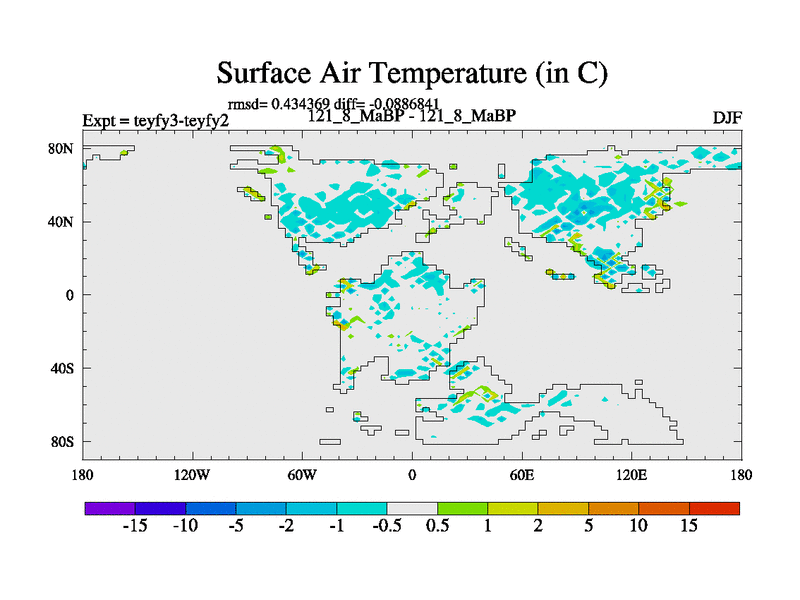 Surface Air Temperature (in C)

rmsd= 0.434369 diff= -0.0886841

Expt = teyfy3-teyfy2

121_8_MaBP - 121_8_MaBP

DJF

80N
40N
0
40S
80S

180 120W 60W 0 60E 120E 180

-15 -10 -5 -2 -1 -0.5 0.5 1 2 5 10 15